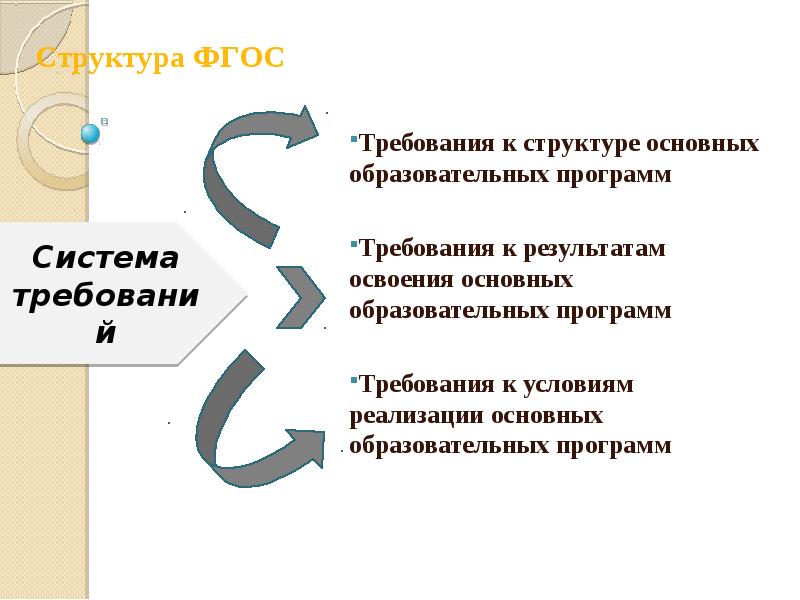 Структура ФГОС

Система требований

Требования к структуре основных образовательных программ

Требования к результатам освоения основных образовательных программ

Требования к условиям реализации основных образовательных программ